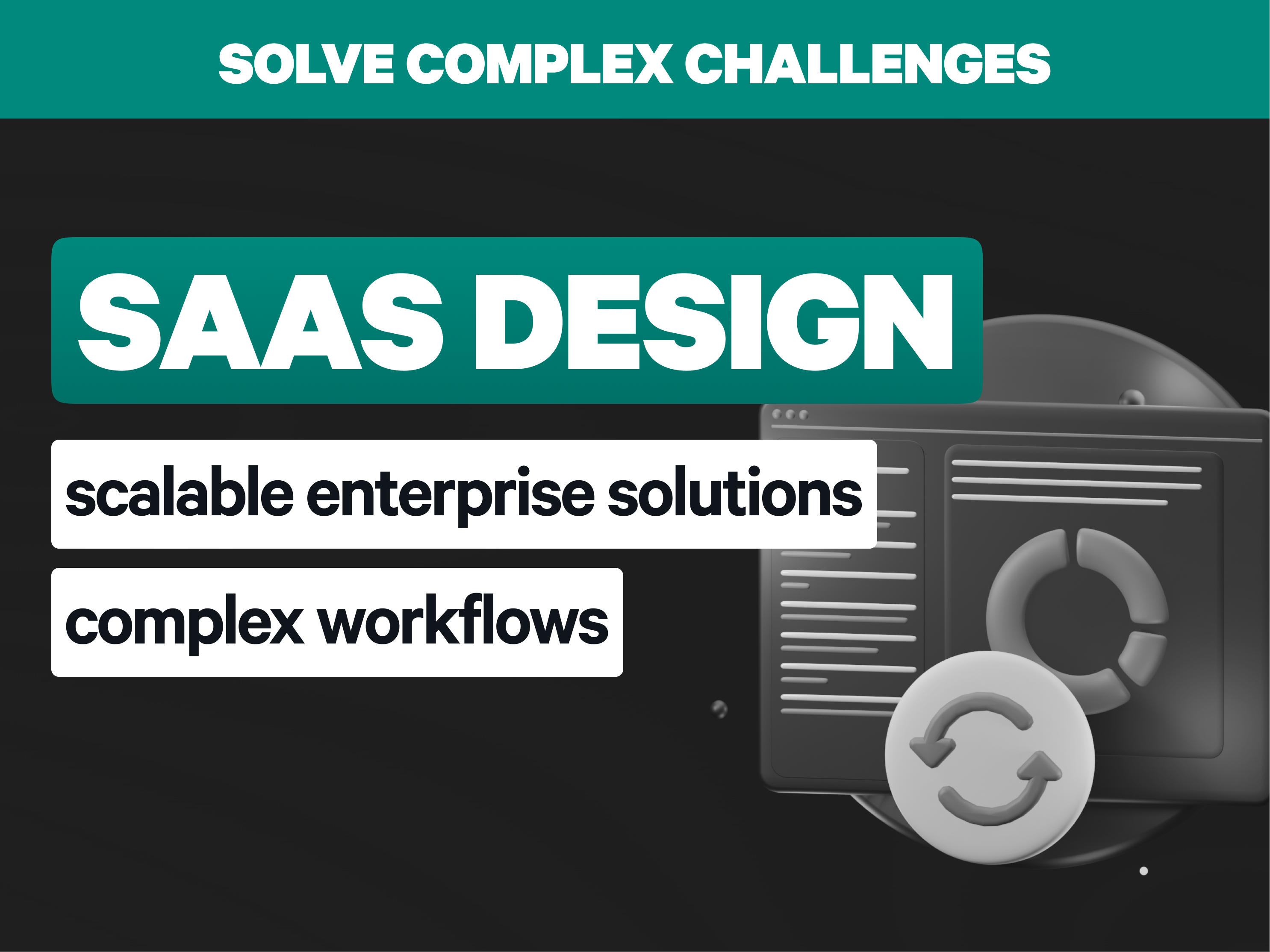 SOLVE COMPLEX CHALLENGES

SAAS DESIGN

scalable enterprise solutions

complex workflows